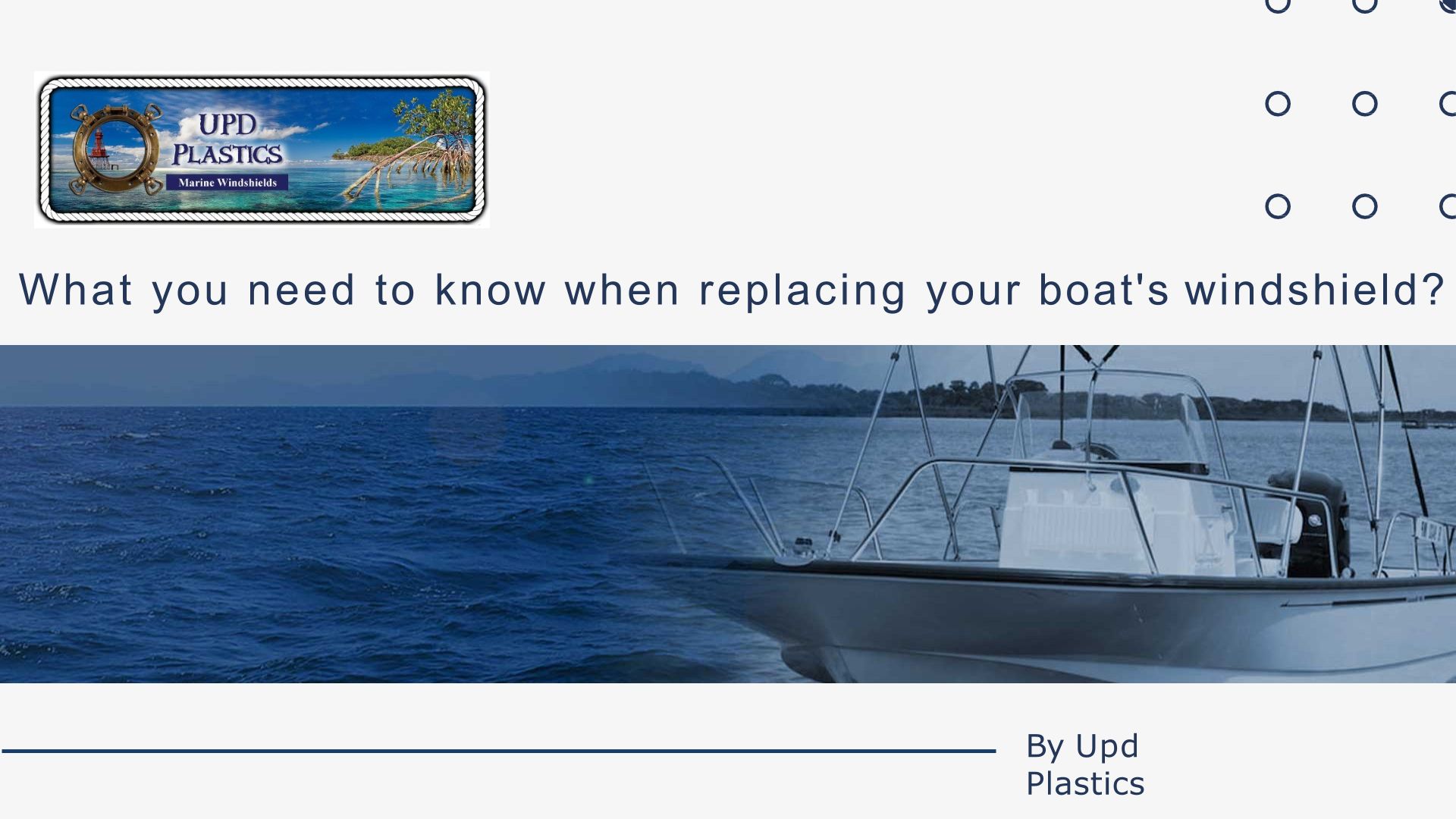 UPD PLASTICS
Marine Windshields

What you need to know when replacing your boat's windshield?

By Upd Plastics